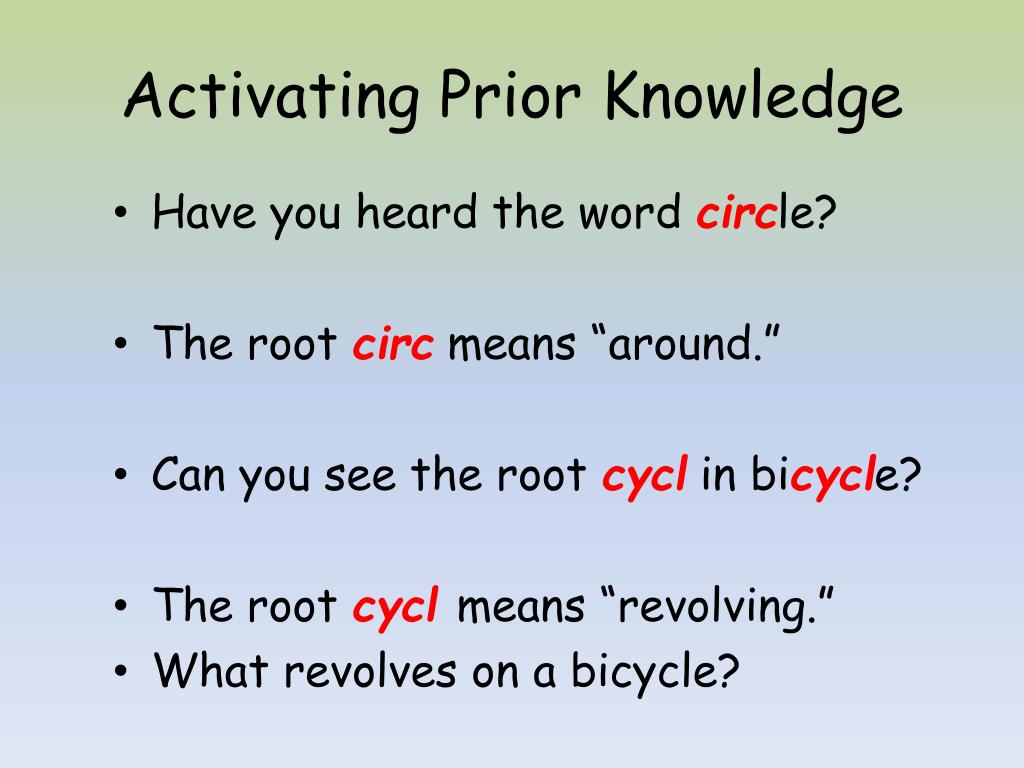 Activating Prior Knowledge

• Have you heard the word circle?

• The root circ means “around.”

• Can you see the root cycl in bicycle?

• The root cycl means “revolving.”
• What revolves on a bicycle?